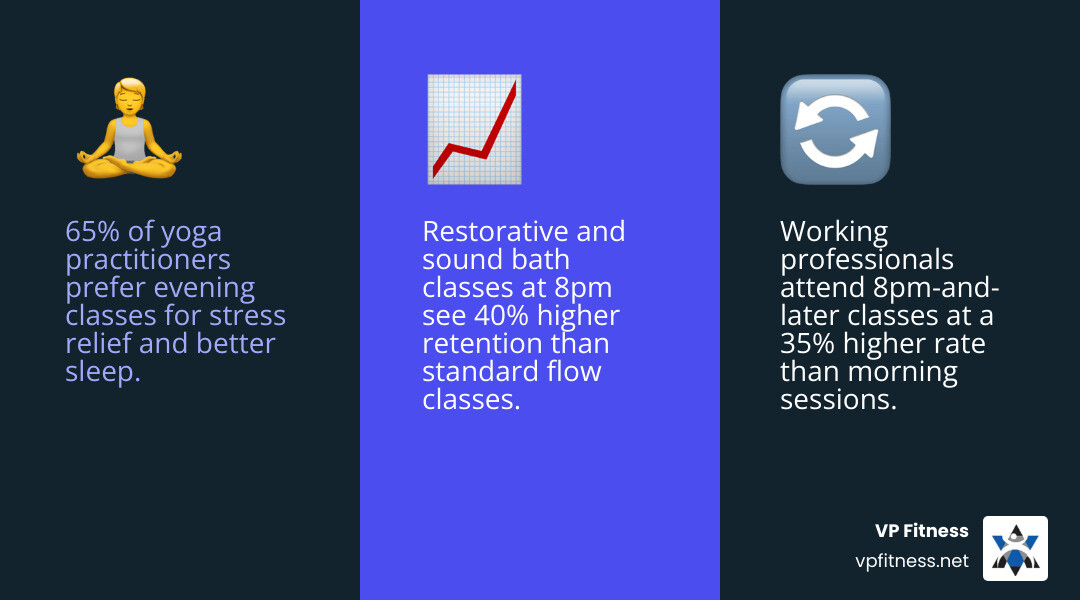 65% of yoga practitioners prefer evening classes for stress relief and better sleep.

Restorative and sound bath classes at 8pm see 40% higher retention than standard flow classes.

Working professionals attend 8pm-and-later classes at a 35% higher rate than morning sessions.

VP Fitness
vpfitness.net